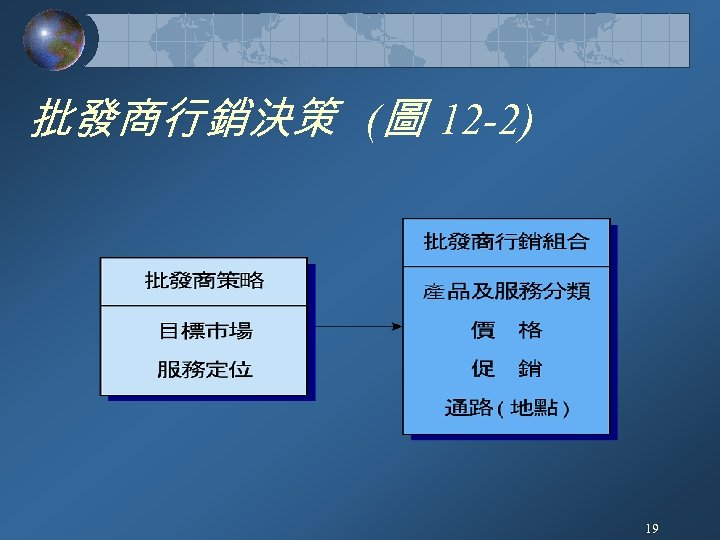 批發商行銷決策 (圖 12-2)

批發商策略

目標市場

服務定位

批發商行銷組合

產品及服務分類

價 格

促 銷

通路 ( 地點 )

19